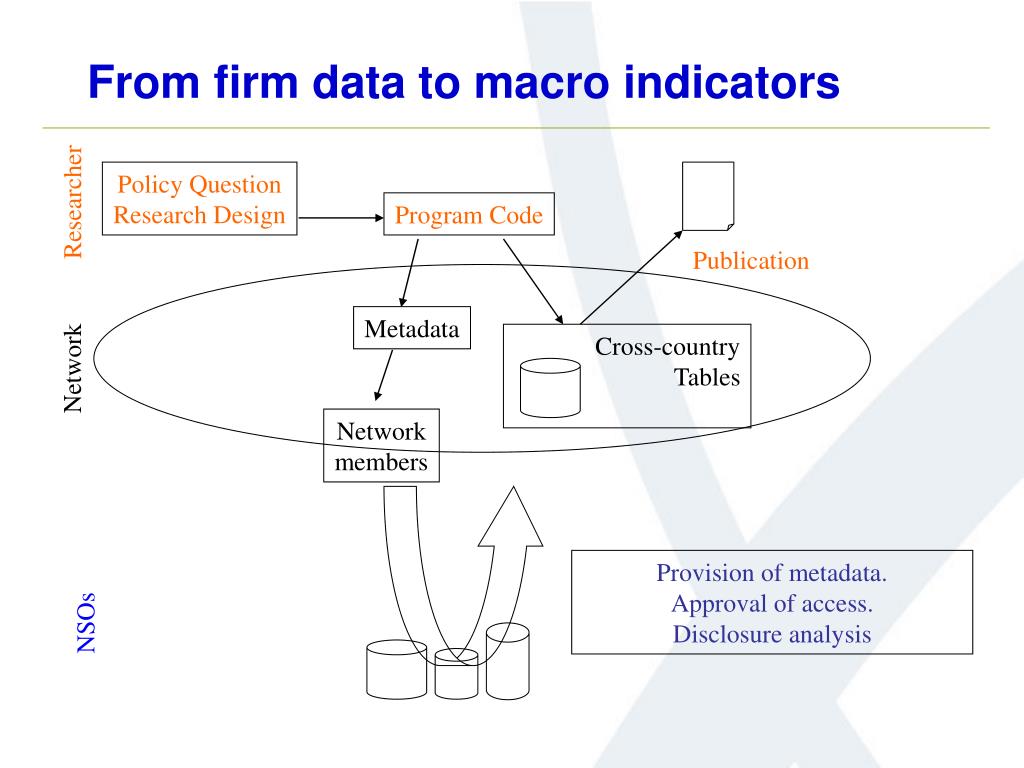 From firm data to macro indicators

Researcher

Policy Question
Research Design

Program Code

Publication

Network

Metadata

Cross-country
Tables

Network
members

NSOs

Provision of metadata.
Approval of access.
Disclosure analysis